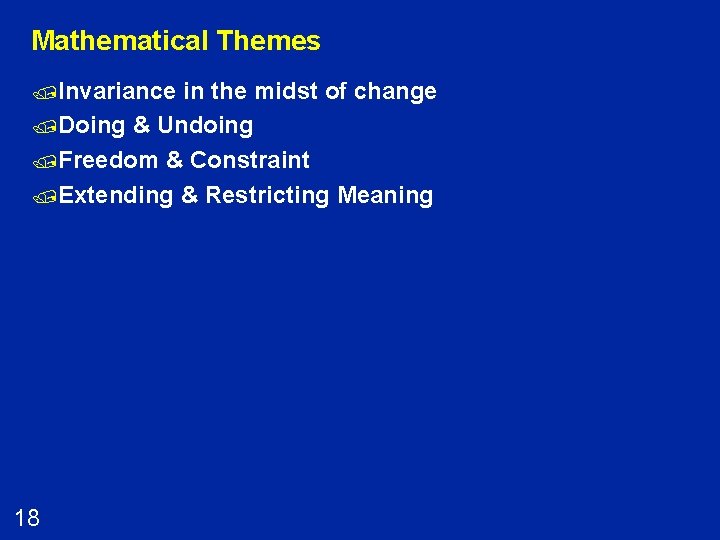 Mathematical Themes

Invariance in the midst of change
Doing & Undoing
Freedom & Constraint
Extending & Restricting Meaning

18